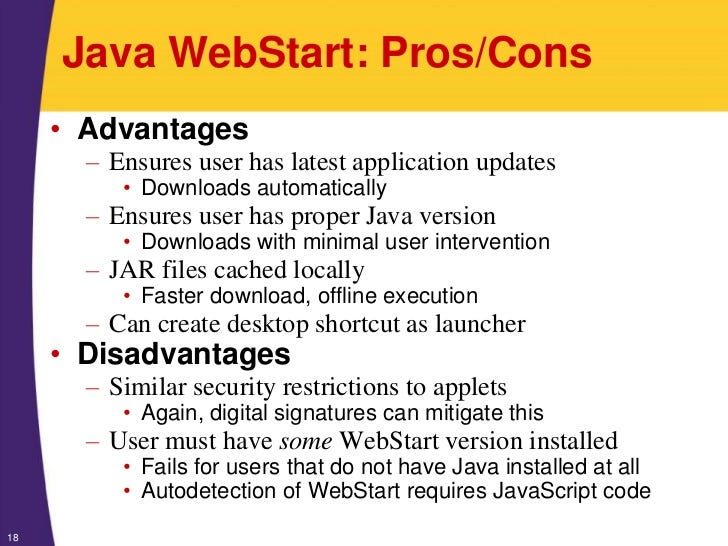 Java WebStart: Pros/Cons

• Advantages
– Ensures user has latest application updates
• Downloads automatically
– Ensures user has proper Java version
• Downloads with minimal user intervention
– JAR files cached locally
• Faster download, offline execution
– Can create desktop shortcut as launcher
• Disadvantages
– Similar security restrictions to applets
• Again, digital signatures can mitigate this
– User must have some WebStart version installed
• Fails for users that do not have Java installed at all
• Autodetection of WebStart requires JavaScript code

18